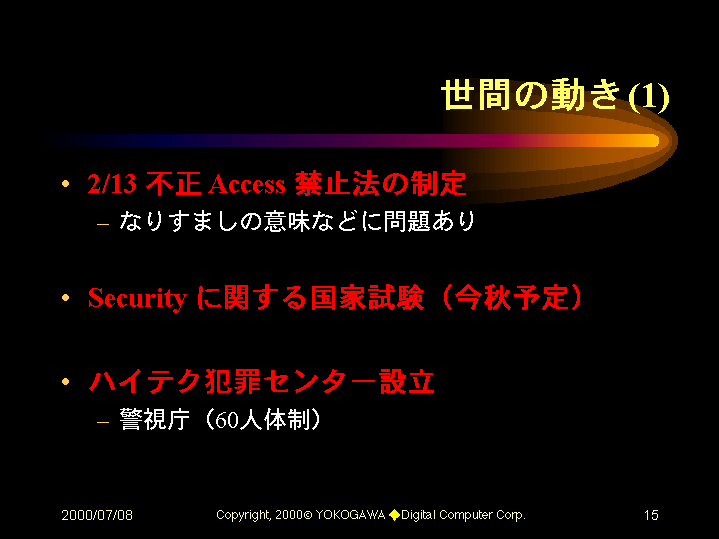 世間の動き (1)

• 2/13 不正 Access 禁止法の制定
– なりすましの意味などに問題あり

• Security に関する国家試験（今秋予定）

• ハイテク犯罪センター設立
– 警視庁（60人体制）

2000/07/08

Copyright, 2000© YOKOGAWA ◆Digital Computer Corp.

15